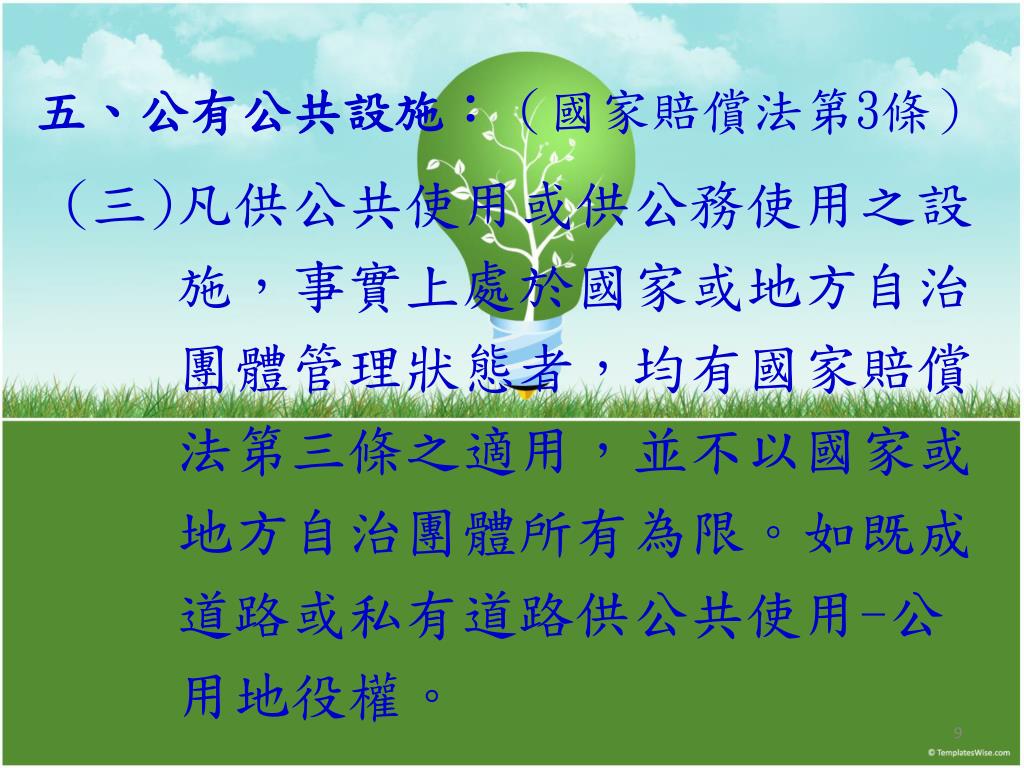 五、公有公共設施：（國家賠償法第3條）

（三)凡供公共使用或供公務使用之設施，事實上處於國家或地方自治團體管理狀態者，均有國家賠償法第三條之適用，並不以國家或地方自治團體所有為限。如既成道路或私有道路供公共使用-公用地役權。

9

© TemplatesWise.com